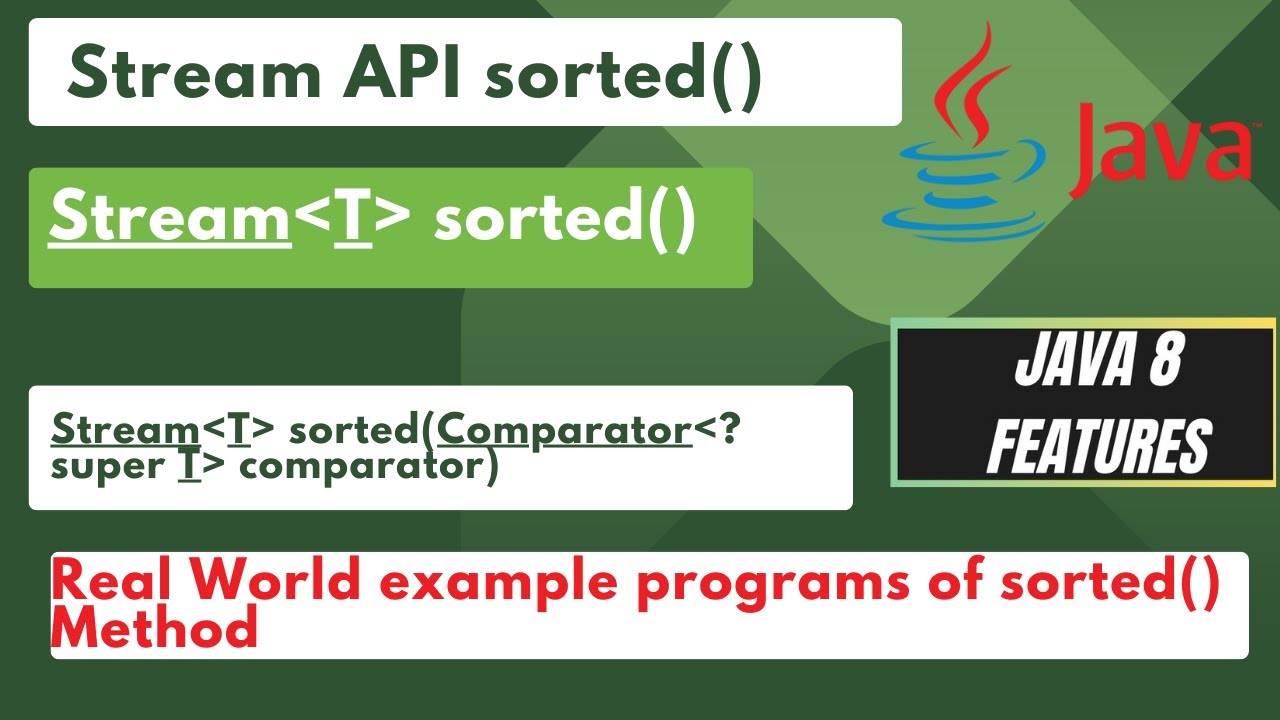 Stream API sorted()

Java

Stream<T> sorted()

JAVA 8 FEATURES

Stream<T> sorted(Comparator<? super T> comparator)

Real World example programs of sorted() Method